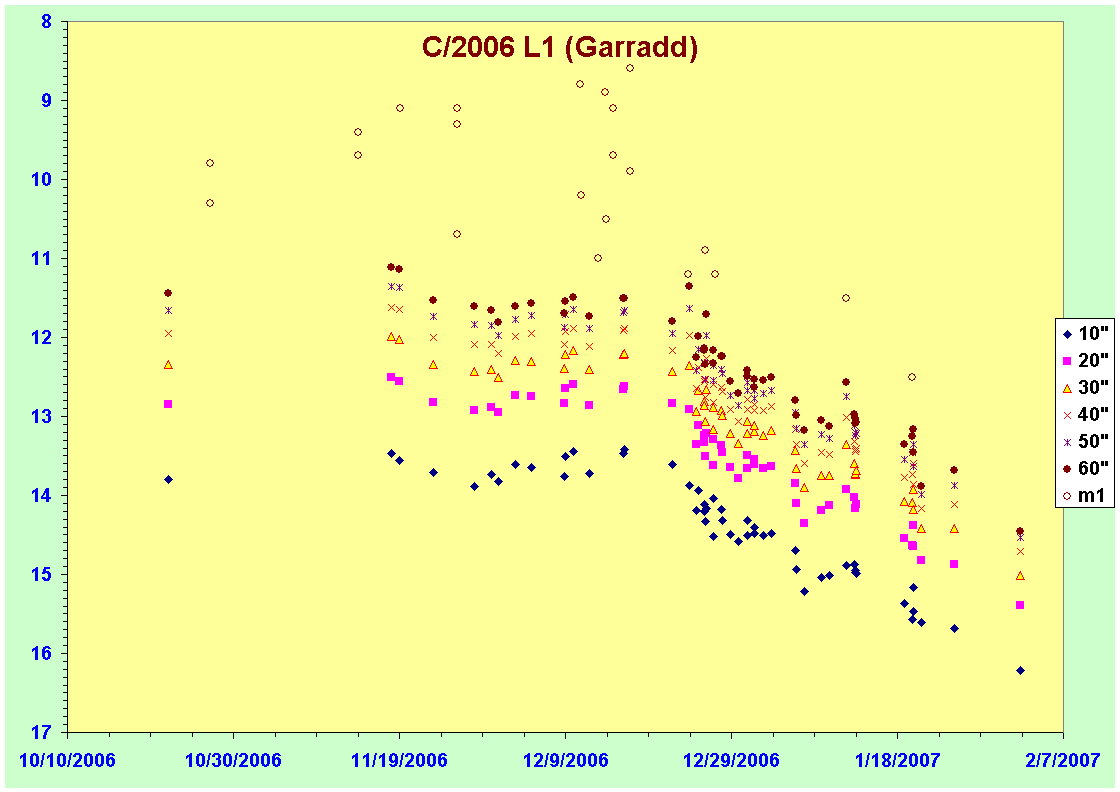 C/2006 L1 (Garradd)

8
9
10
11
12
13
14
15
16
17

10/10/2006
10/30/2006
11/19/2006
12/9/2006
12/29/2006
1/18/2007
2/7/2007

10"
20"
30"
40"
50"
60"
m1